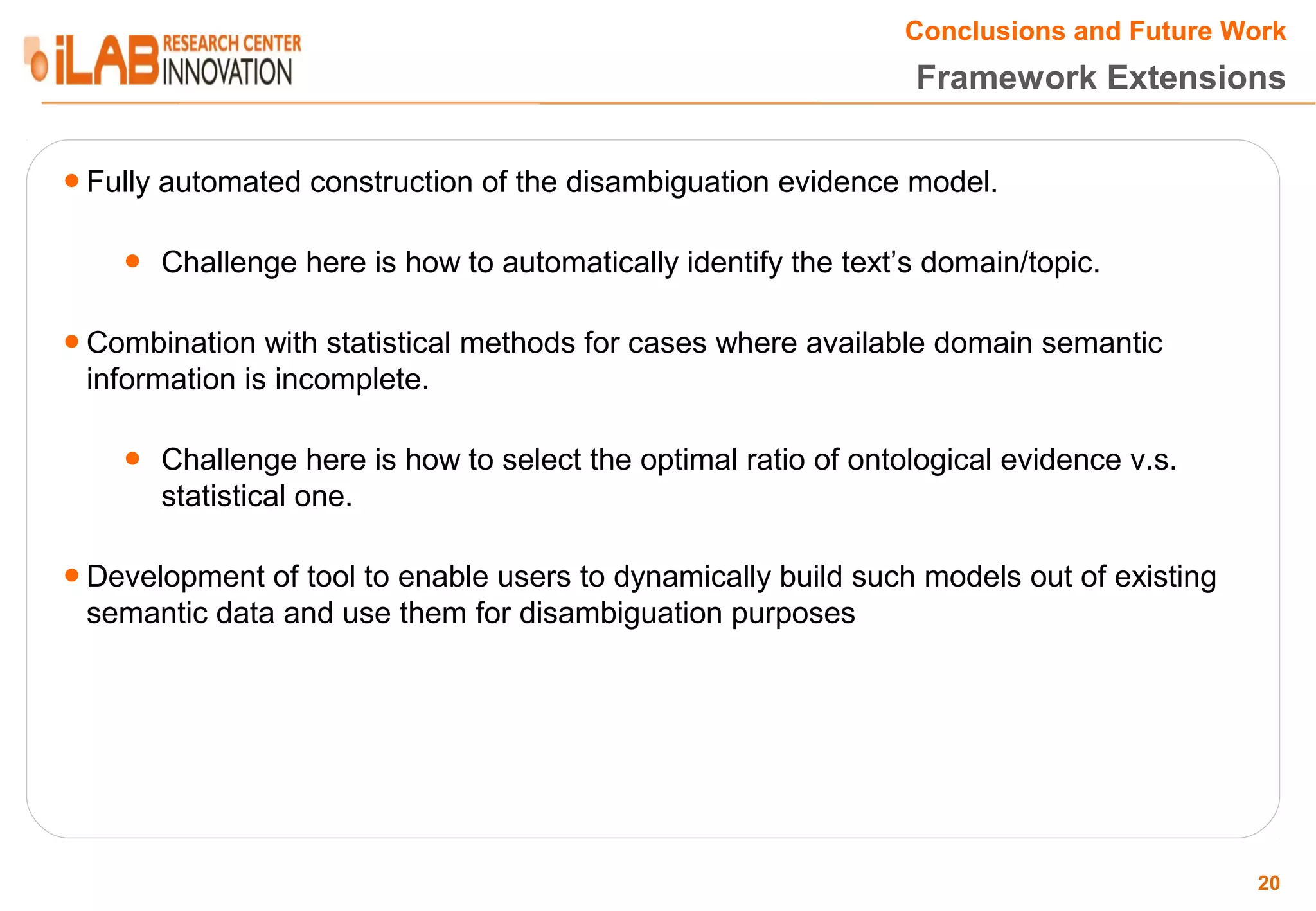 iLAB RESEARCH CENTER INNOVATION

Conclusions and Future Work

Framework Extensions

• Fully automated construction of the disambiguation evidence model.

• Challenge here is how to automatically identify the text’s domain/topic.

• Combination with statistical methods for cases where available domain semantic information is incomplete.

• Challenge here is how to select the optimal ratio of ontological evidence v.s. statistical one.

• Development of tool to enable users to dynamically build such models out of existing semantic data and use them for disambiguation purposes

20